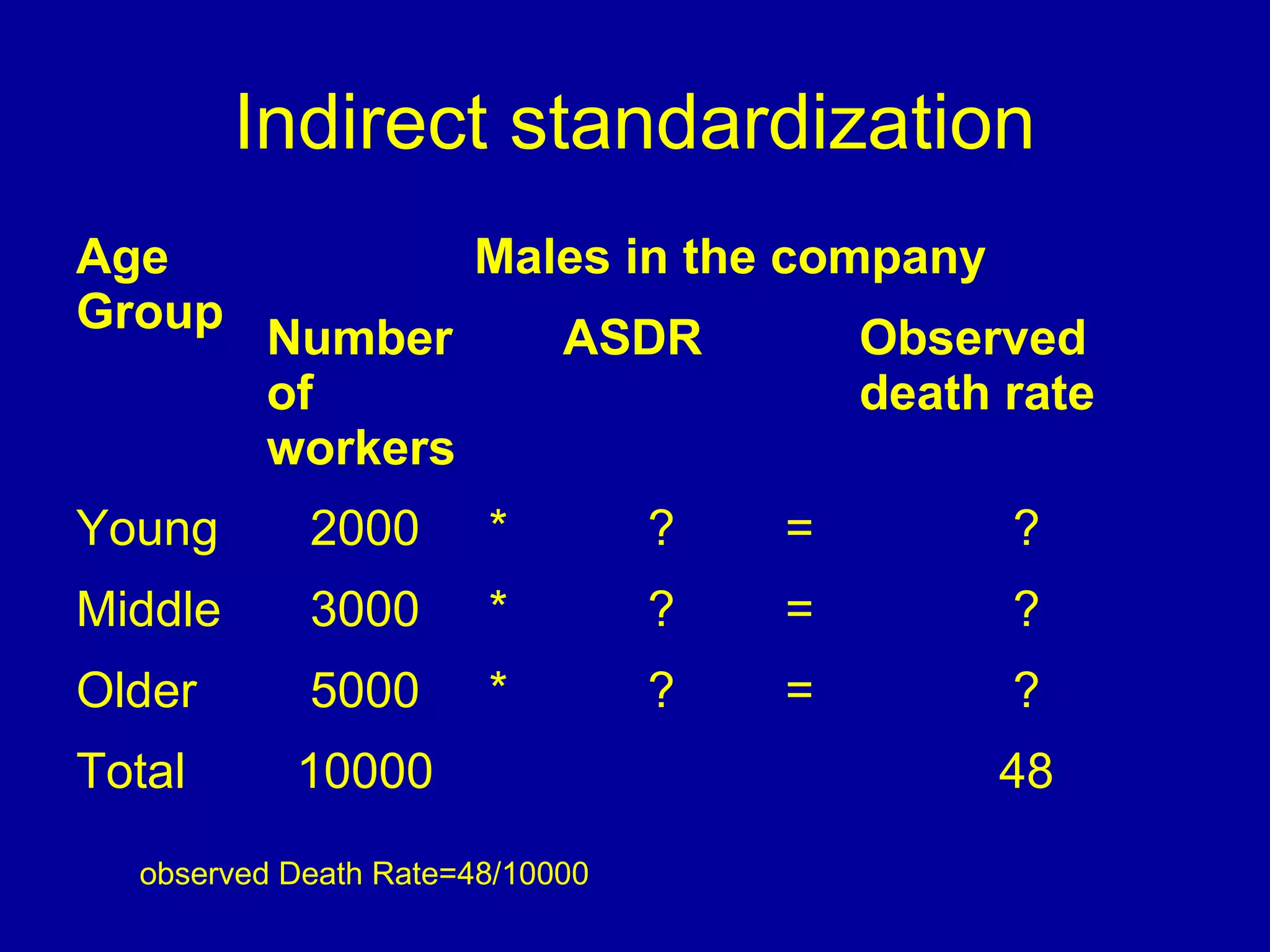 Indirect standardization

| Age Group | Males in the company | | | | |
|---|---|---|---|---|---|
| | Number of workers | | ASDR | | Observed death rate |
| Young | 2000 | * | ? | = | ? |
| Middle | 3000 | * | ? | = | ? |
| Older | 5000 | * | ? | = | ? |
| Total | 10000 | | | | 48 |

observed Death Rate=48/10000